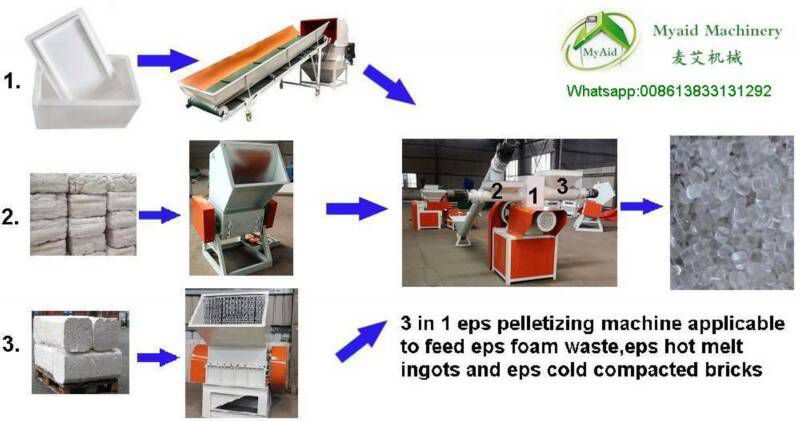 1.

MyAid

Myaid Machinery

麦艾机械

Whatsapp:008613833131292

2.

2 1 3

3.

3 in 1 eps pelletizing machine applicable to feed eps foam waste,eps hot melt ingots and eps cold compacted bricks